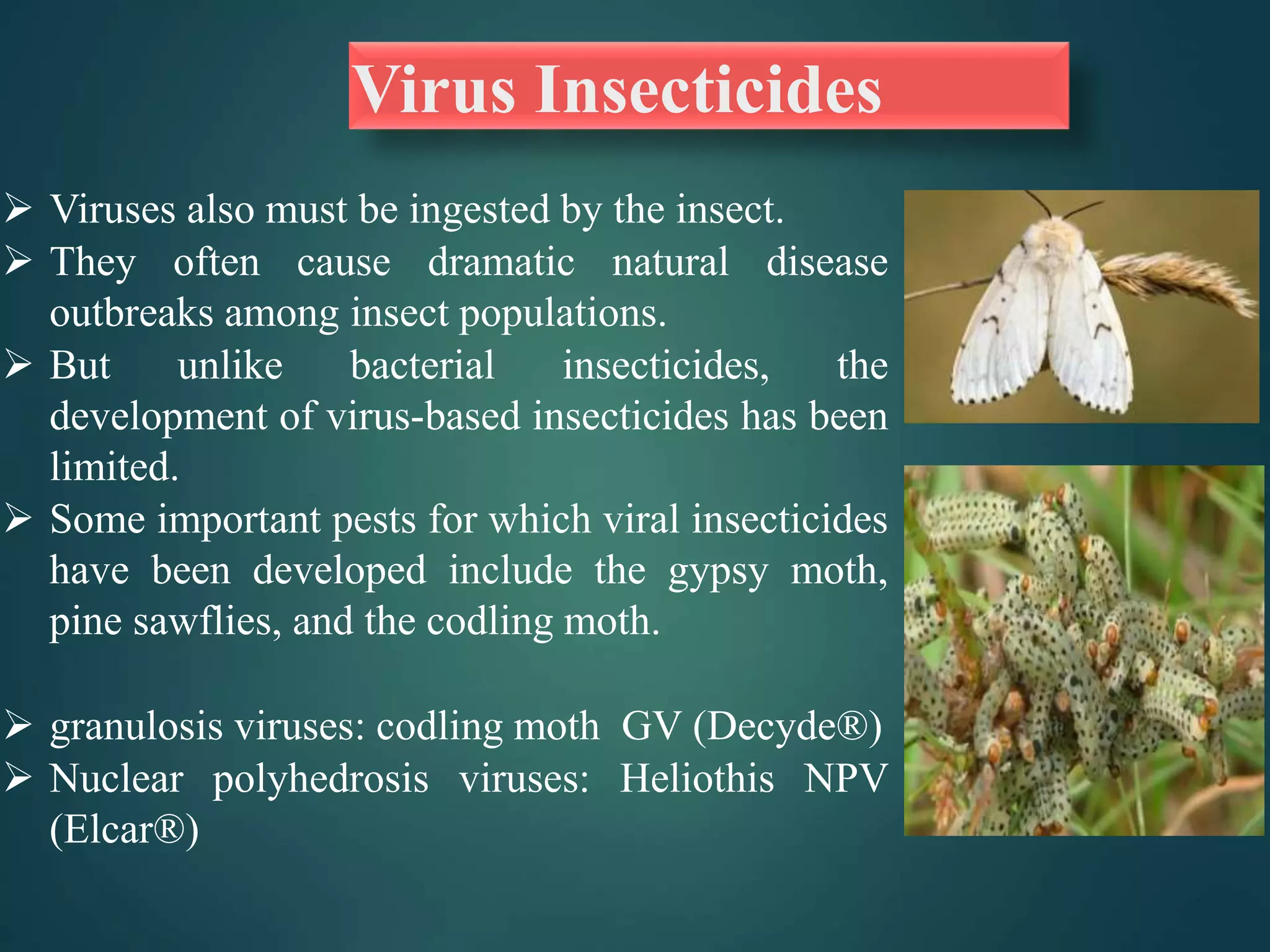 Virus Insecticides

➢ Viruses also must be ingested by the insect.

➢ They often cause dramatic natural disease outbreaks among insect populations.

➢ But unlike bacterial insecticides, the development of virus-based insecticides has been limited.

➢ Some important pests for which viral insecticides have been developed include the gypsy moth, pine sawflies, and the codling moth.

➢ granulosis viruses: codling moth GV (Decyde®)

➢ Nuclear polyhedrosis viruses: Heliothis NPV (Elcar®)